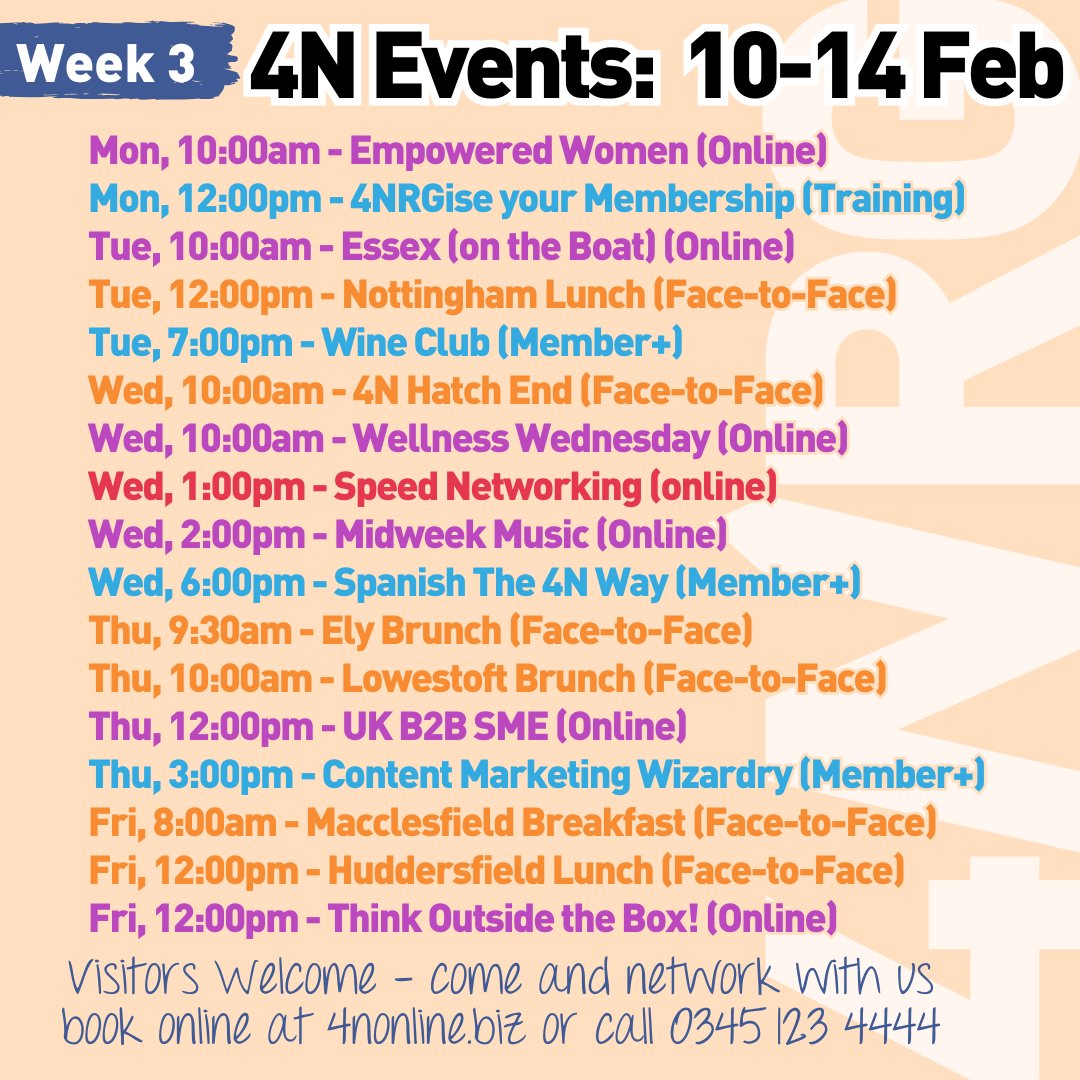 Week 3 4N Events: 10-14 Feb

Mon, 10:00am - Empowered Women (Online)
Mon, 12:00pm - 4NRGise your Membership (Training)
Tue, 10:00am - Essex (on the Boat) (Online)
Tue, 12:00pm - Nottingham Lunch (Face-to-Face)
Tue, 7:00pm - Wine Club (Member+)
Wed, 10:00am - 4N Hatch End (Face-to-Face)
Wed, 10:00am - Wellness Wednesday (Online)
Wed, 1:00pm - Speed Networking (online)
Wed, 2:00pm - Midweek Music (Online)
Wed, 6:00pm - Spanish The 4N Way (Member+)
Thu, 9:30am - Ely Brunch (Face-to-Face)
Thu, 10:00am - Lowestoft Brunch (Face-to-Face)
Thu, 12:00pm - UK B2B SME (Online)
Thu, 3:00pm - Content Marketing Wizardry (Member+)
Fri, 8:00am - Macclesfield Breakfast (Face-to-Face)
Fri, 12:00pm - Huddersfield Lunch (Face-to-Face)
Fri, 12:00pm - Think Outside the Box! (Online)

Visitors Welcome - come and network with us book online at 4nonline.biz or call 0345 123 4444

4NRG